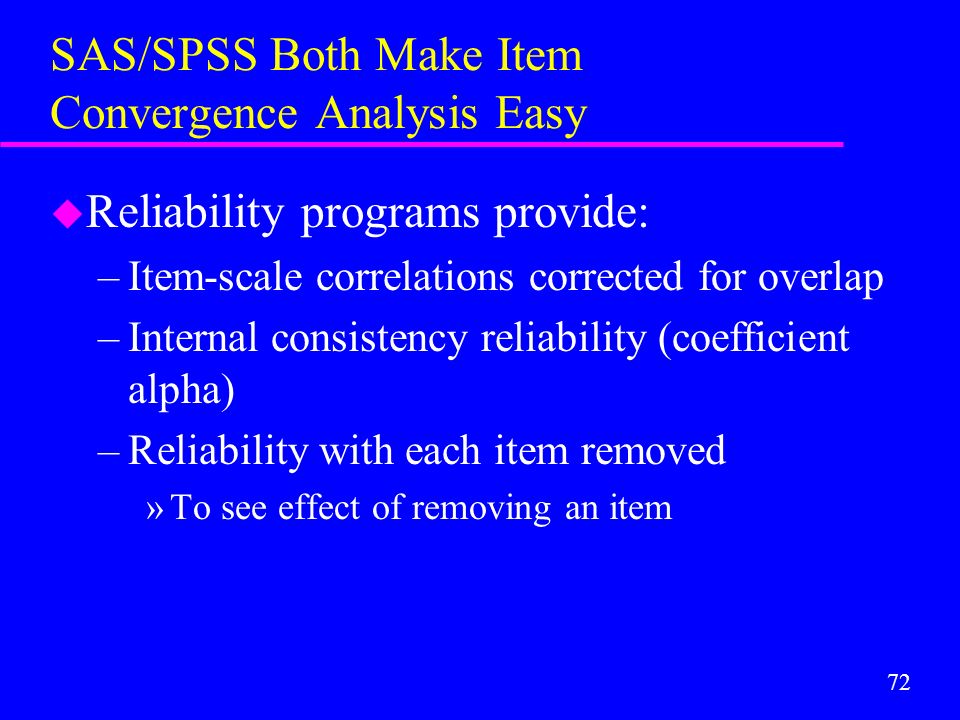 SAS/SPSS Both Make Item Convergence Analysis Easy

Reliability programs provide:

– Item-scale correlations corrected for overlap

– Internal consistency reliability (coefficient alpha)

– Reliability with each item removed

» To see effect of removing an item

72